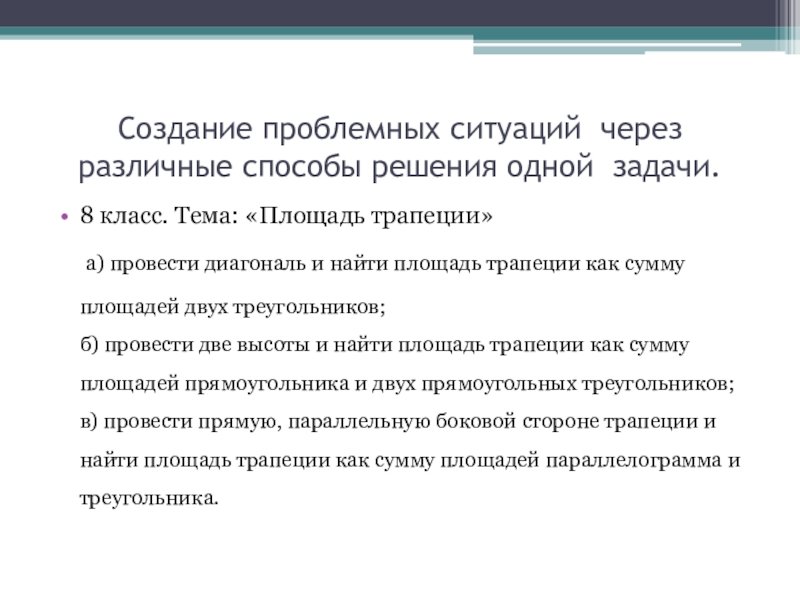 Создание проблемных ситуаций через различные способы решения одной задачи.

• 8 класс. Тема: «Площадь трапеции»

а) провести диагональ и найти площадь трапеции как сумму площадей двух треугольников;
б) провести две высоты и найти площадь трапеции как сумму площадей прямоугольника и двух прямоугольных треугольников;
в) провести прямую, параллельную боковой стороне трапеции и найти площадь трапеции как сумму площадей параллелограмма и треугольника.